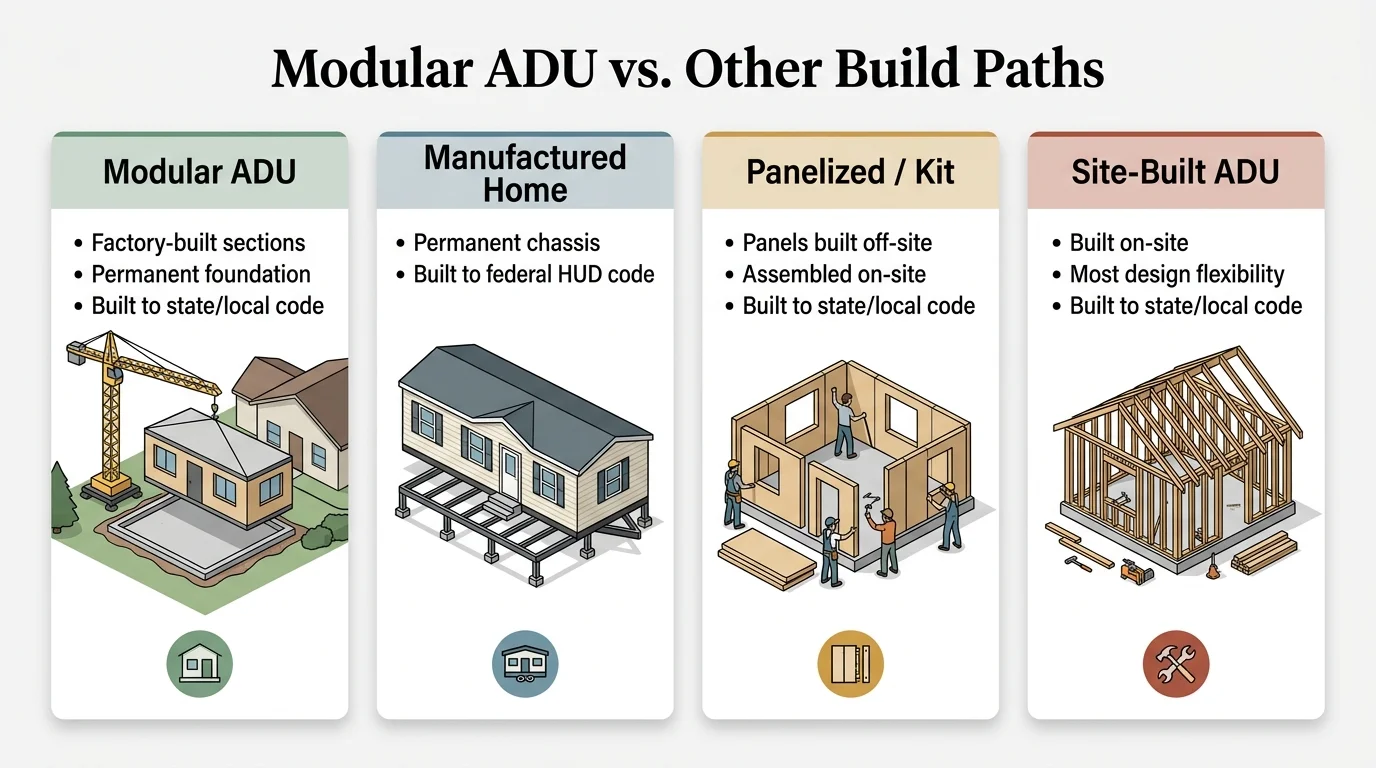 Modular ADU vs. Other Build Paths

Modular ADU

• Factory-built sections
• Permanent foundation
• Built to state/local code

Manufactured Home

• Permanent chassis
• Built to federal HUD code

Panelized / Kit

• Panels built off-site
• Assembled on-site
• Built to state/local code

Site-Built ADU

• Built on-site
• Most design flexibility
• Built to state/local code